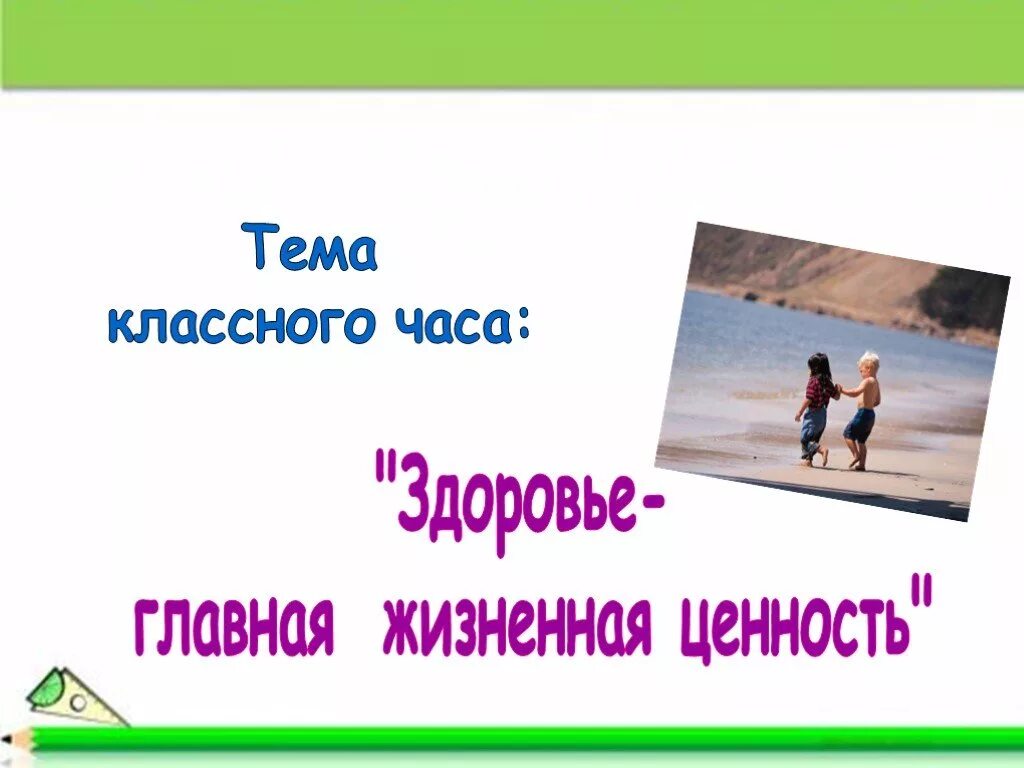 Тема классного часа:

"Здоровье- главная жизненная ценность"